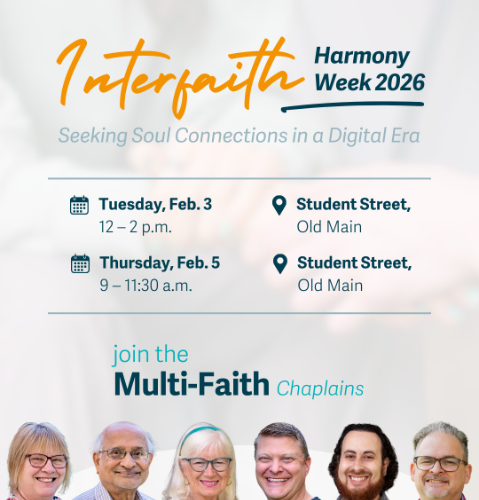 Interfaith Harmony Week 2026

Seeking Soul Connections in a Digital Era

Tuesday, Feb. 3
12 – 2 p.m.

Student Street,
Old Main

Thursday, Feb. 5
9 – 11:30 a.m.

Student Street,
Old Main

join the
Multi-Faith Chaplains